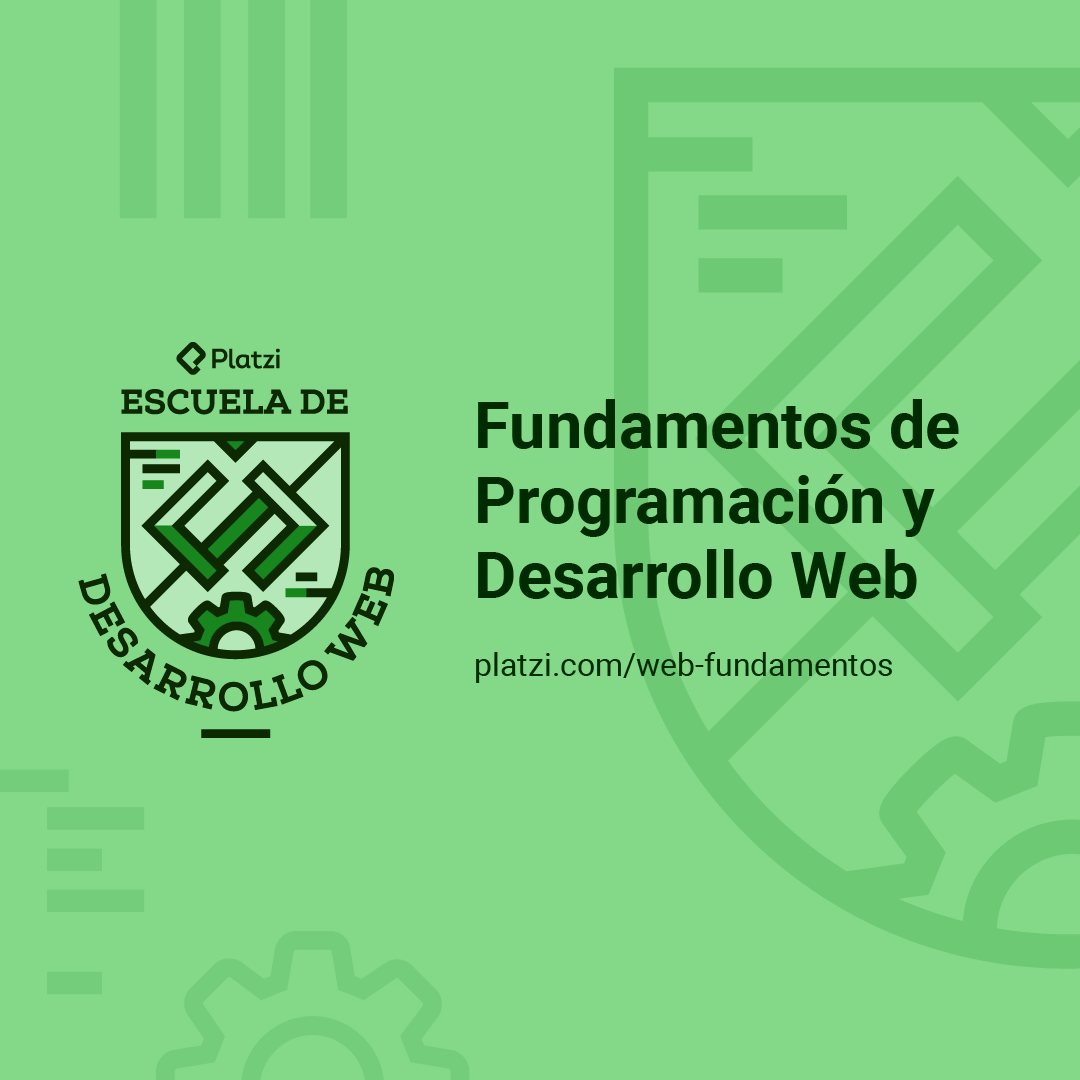 Platzi
ESCUELA DE
DESARROLLO WEB

Fundamentos de Programación y Desarrollo Web

platzi.com/web-fundamentos